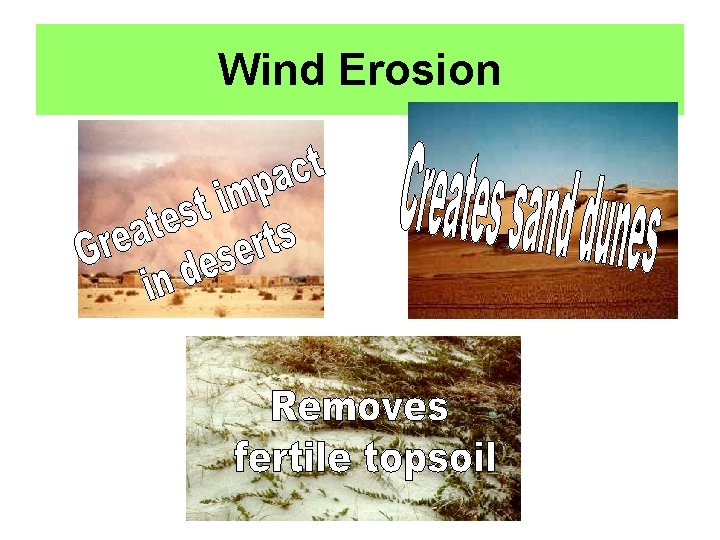 Wind Erosion

Greatest impact in deserts

Creates sand dunes

Removes fertile topsoil